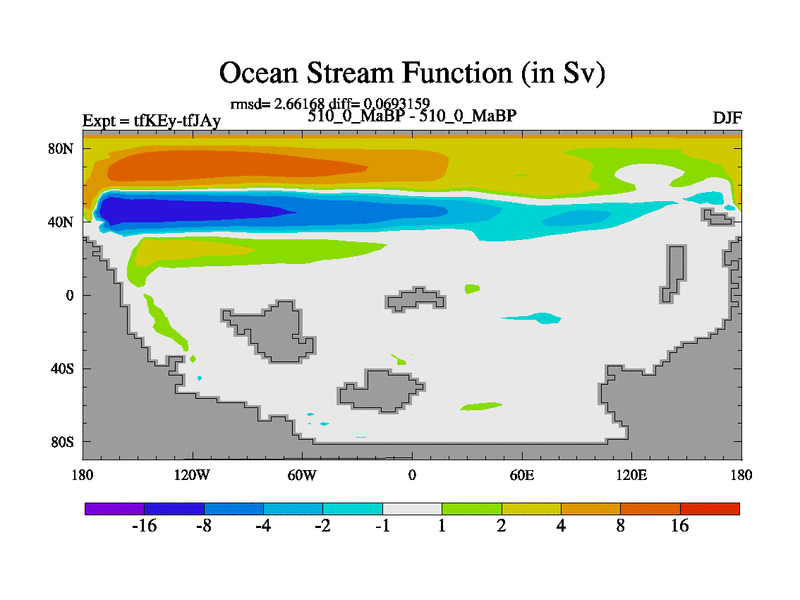 Ocean Stream Function (in Sv)

rmsd= 2.66168 diff= 0.0693159

Expt = tfKEy-tfJAy

510_0_MaBP - 510_0_MaBP

DJF

80N
40N
0
40S
80S

180
120W
60W
0
60E
120E
180

-16
-8
-4
-2
-1
1
2
4
8
16